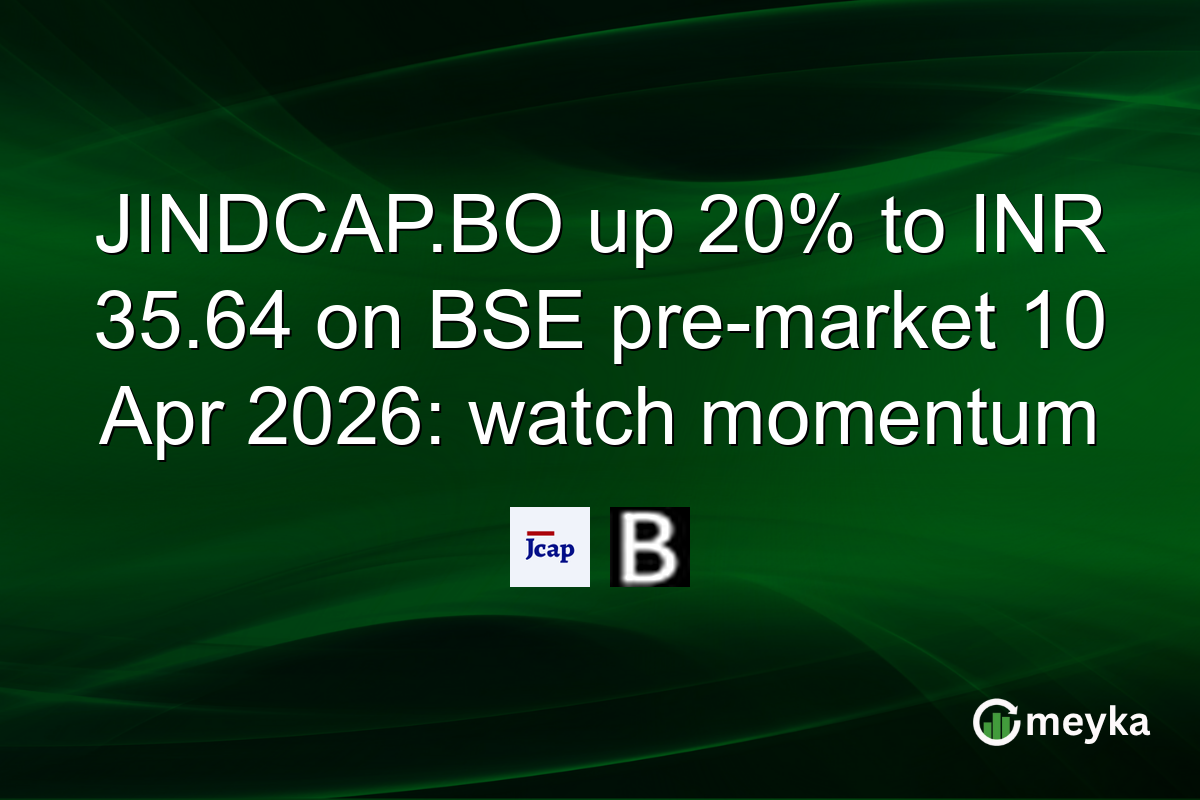 JINDCAP.BO up 20% to INR 35.64 on BSE pre-market 10 Apr 2026: watch momentum

Jcap

B

meyka